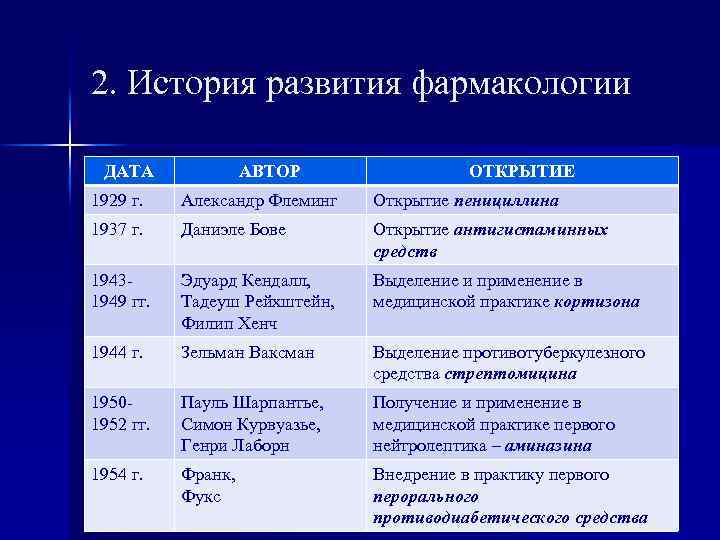 2. История развития фармакологии

| ДАТА | АВТОР | ОТКРЫТИЕ |
|---|---|---|
| 1929 г. | Александр Флеминг | Открытие пенициллина |
| 1937 г. | Даниэле Бове | Открытие антигистаминных средств |
| 1943-1949 гг. | Эдуард Кендалл, Тадеуш Рейхштейн, Филип Хенч | Выделение и применение в медицинской практике кортизона |
| 1944 г. | Зельман Ваксман | Выделение противотуберкулезного средства стрептомицина |
| 1950-1952 гг. | Пауль Шарпантье, Симон Курвуазье, Генри Лаборн | Получение и применение в медицинской практике первого нейтролептика – аминазина |
| 1954 г. | Франк, Фукс | Внедрение в практику первого перорального противодиабетического средства |